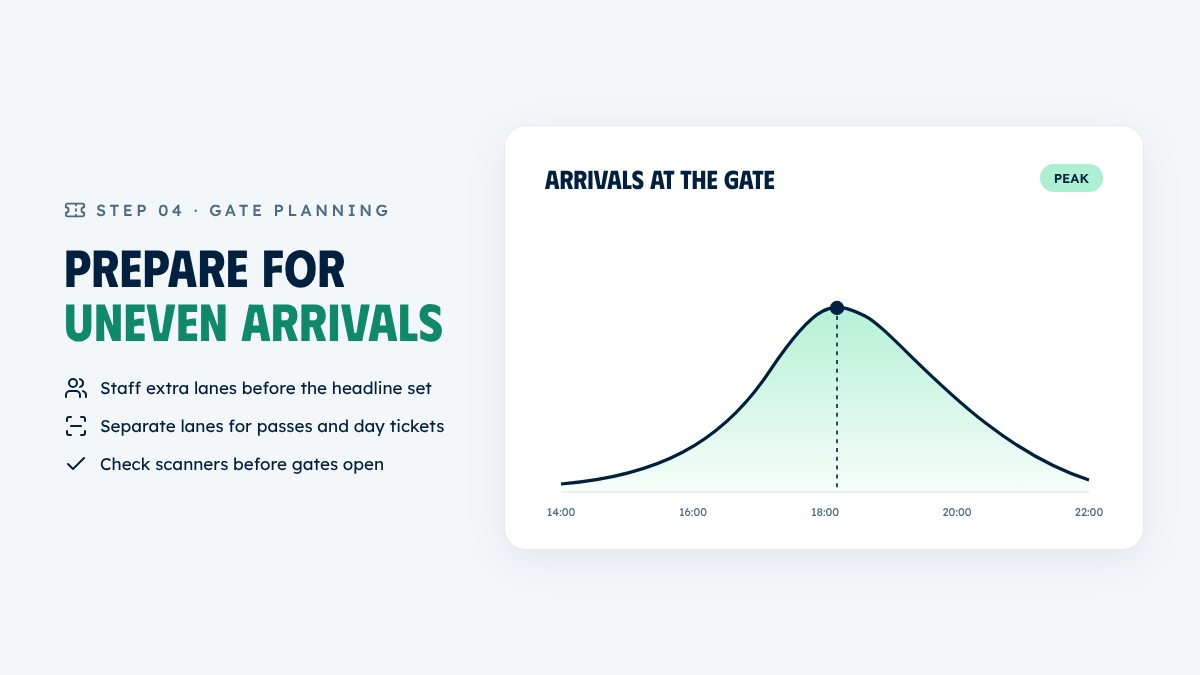 STEP 04 · GATE PLANNING

PREPARE FOR UNEVEN ARRIVALS

Staff extra lanes before the headline set

Separate lanes for passes and day tickets

✓ Check scanners before gates open

ARRIVALS AT THE GATE

PEAK

14:00
16:00
18:00
20:00
22:00